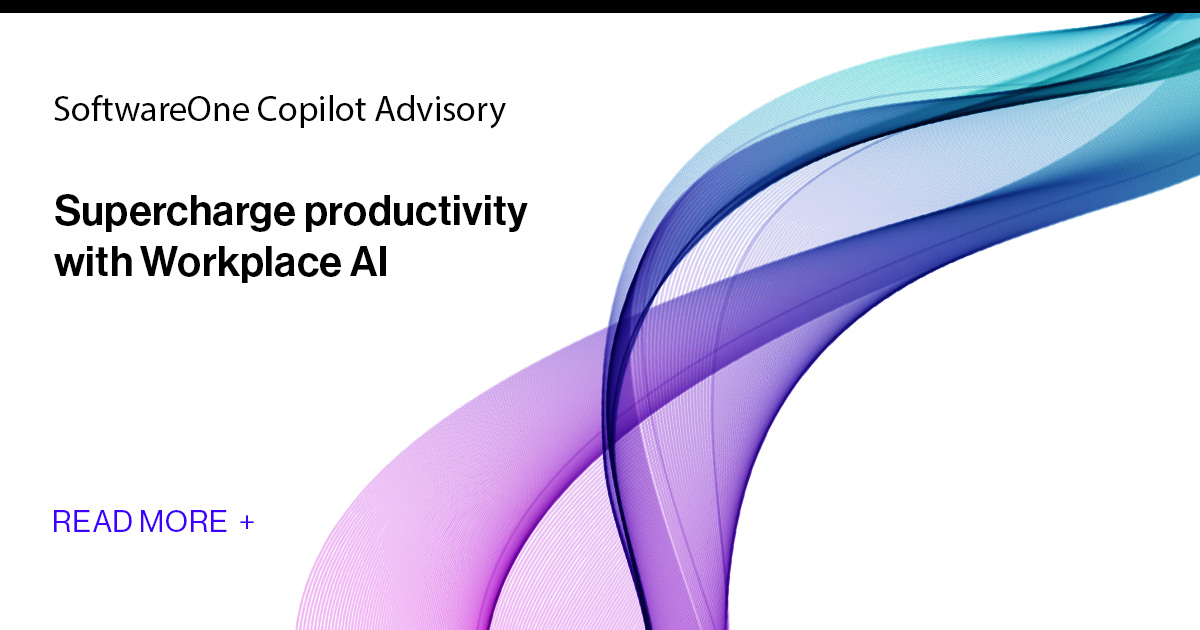 SoftwareOne Copilot Advisory

Supercharge productivity with Workplace AI

READ MORE +